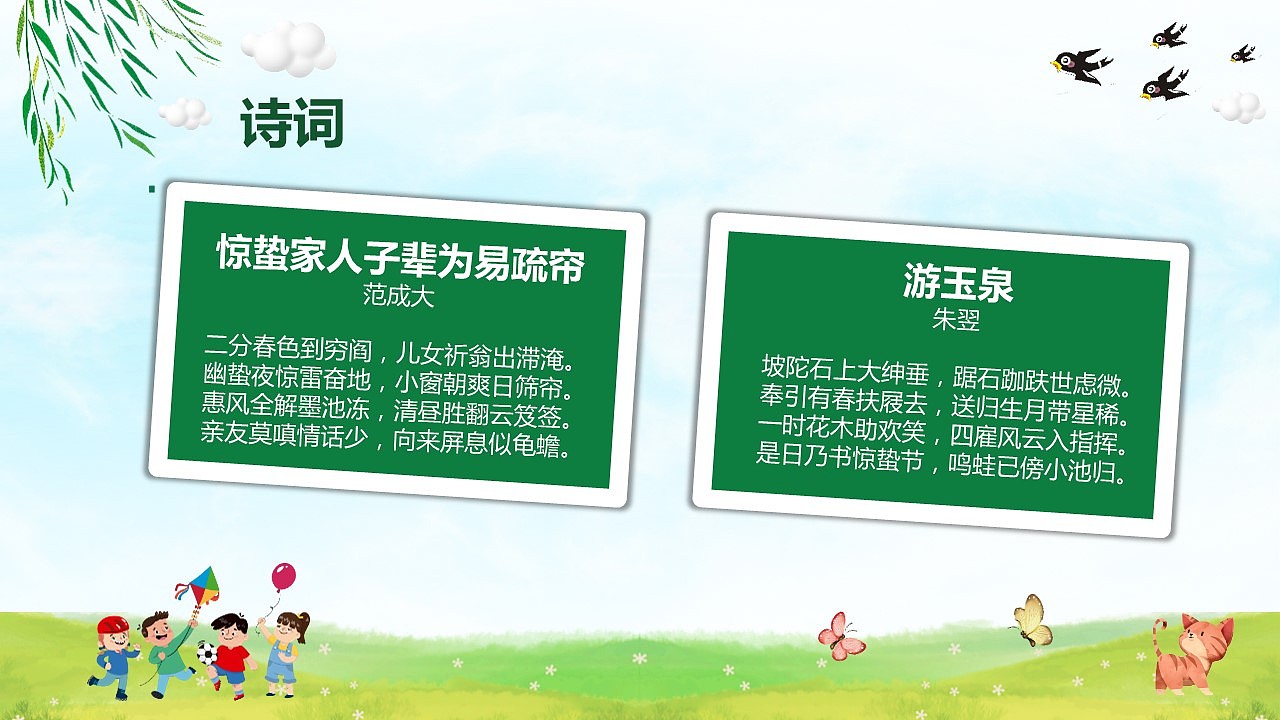 诗词

惊蛰家人子辈为易疏帘
范成大

二分春色到穷阎，儿女祈翁出滞淹。
幽蛰夜惊雷奋地，小窗朝爽日筛帘。
惠风全解墨池冻，清昼胜翻云笈签。
亲友莫嗔情话少，向来屏息似龟蟾。

游玉泉
朱翌

坡陀石上大绅垂，踞石跏趺世虑微。
奉引有春扶屐去，送归生月带星稀。
一时花木助欢笑，四雇风云入指挥。
是日乃书惊蛰节，鸣蛙已傍小池归。